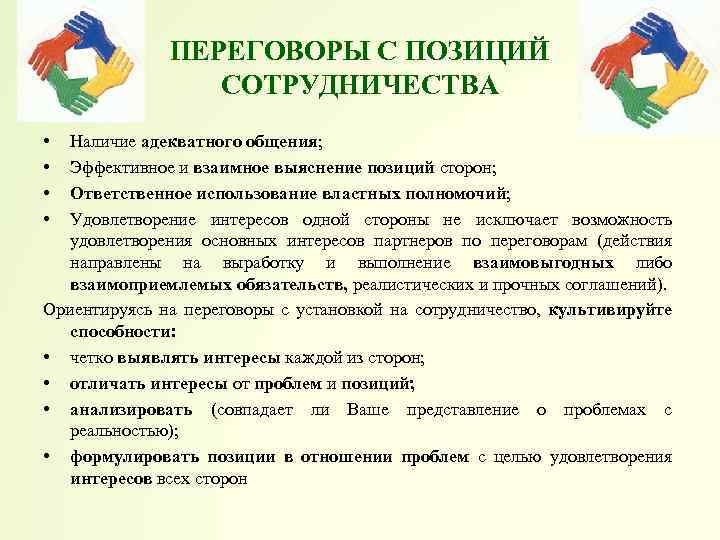 ПЕРЕГОВОРЫ С ПОЗИЦИЙ СОТРУДНИЧЕСТВА

• Наличие адекватного общения;
• Эффективное и взаимное выяснение позиций сторон;
• Ответственное использование властных полномочий;
• Удовлетворение интересов одной стороны не исключает возможность удовлетворения основных интересов партнеров по переговорам (действия направлены на выработку и выполнение взаимовыгодных либо взаимоприемлемых обязательств, реалистических и прочных соглашений).

Ориентируясь на переговоры с установкой на сотрудничество, культивируйте способности:
• четко выявлять интересы каждой из сторон;
• отличать интересы от проблем и позиций;
• анализировать (совпадает ли Ваше представление о проблемах с реальностью);
• формулировать позиции в отношении проблем с целью удовлетворения интересов всех сторон